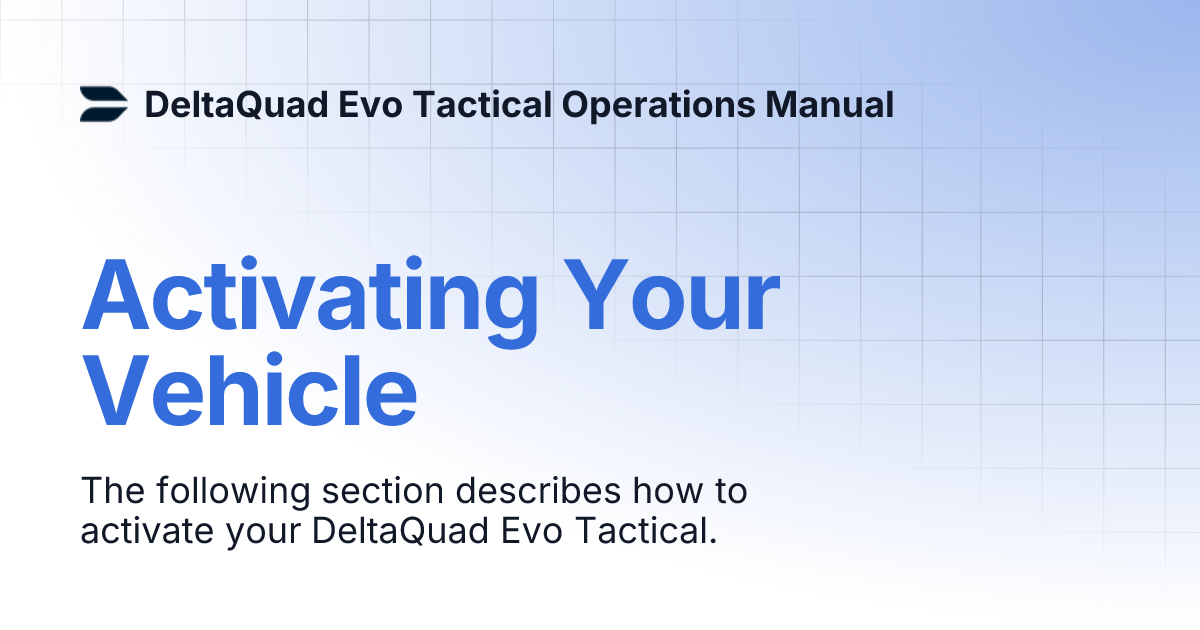 DeltaQuad Evo Tactical Operations Manual

Activating Your Vehicle

The following section describes how to activate your DeltaQuad Evo Tactical.